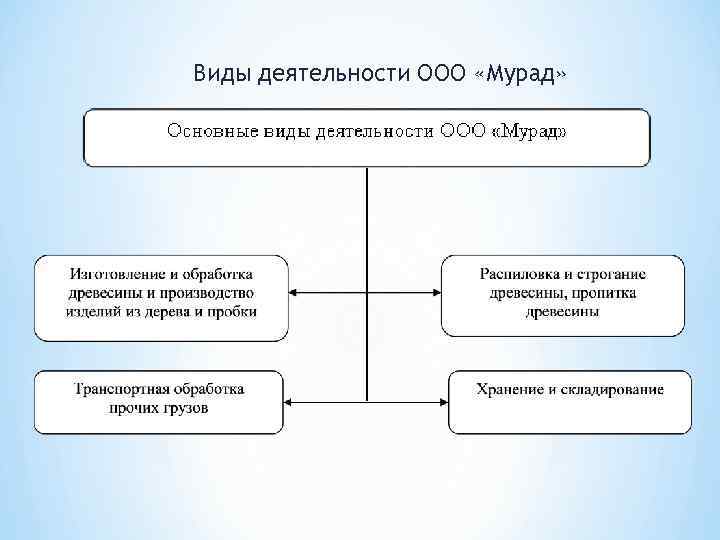 Виды деятельности ООО «Мурад»

Основные виды деятельности ООО «Мурад»

Изготовление и обработка древесины и производство изделий из дерева и пробки

Распиловка и строгание древесины, пропитка древесины

Транспортная обработка прочих грузов

Хранение и складирование